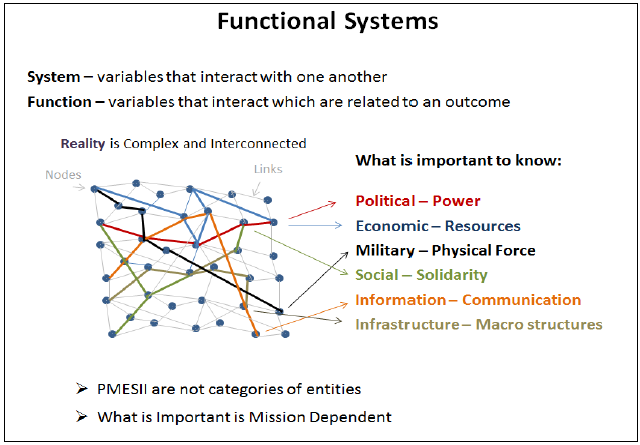 Functional Systems

System – variables that interact with one another
Function – variables that interact which are related to an outcome

Reality is Complex and Interconnected

Nodes

Links

What is important to know:

Political – Power
Economic – Resources
Military – Physical Force
Social – Solidarity
Information – Communication
Infrastructure – Macro structures

➢ PMESII are not categories of entities
➢ What is Important is Mission Dependent